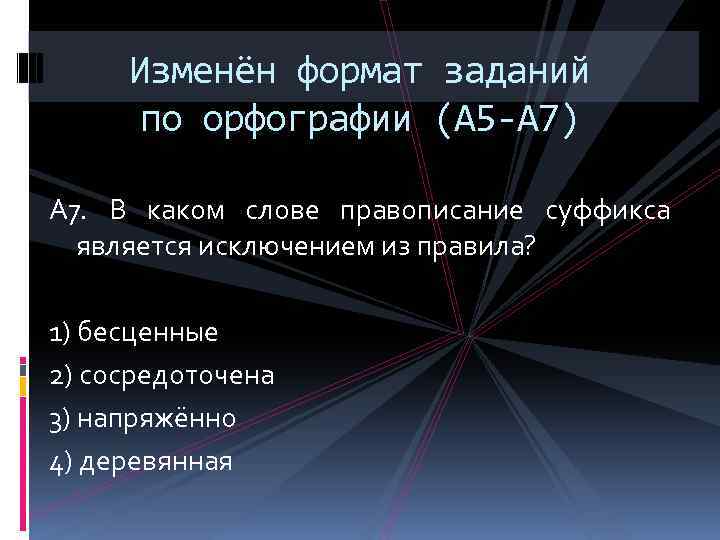 Изменён формат заданий по орфографии (А5-А7)

А7. В каком слове правописание суффикса является исключением из правила?

1) бесценные

2) сосредоточена

3) напряжённо

4) деревянная